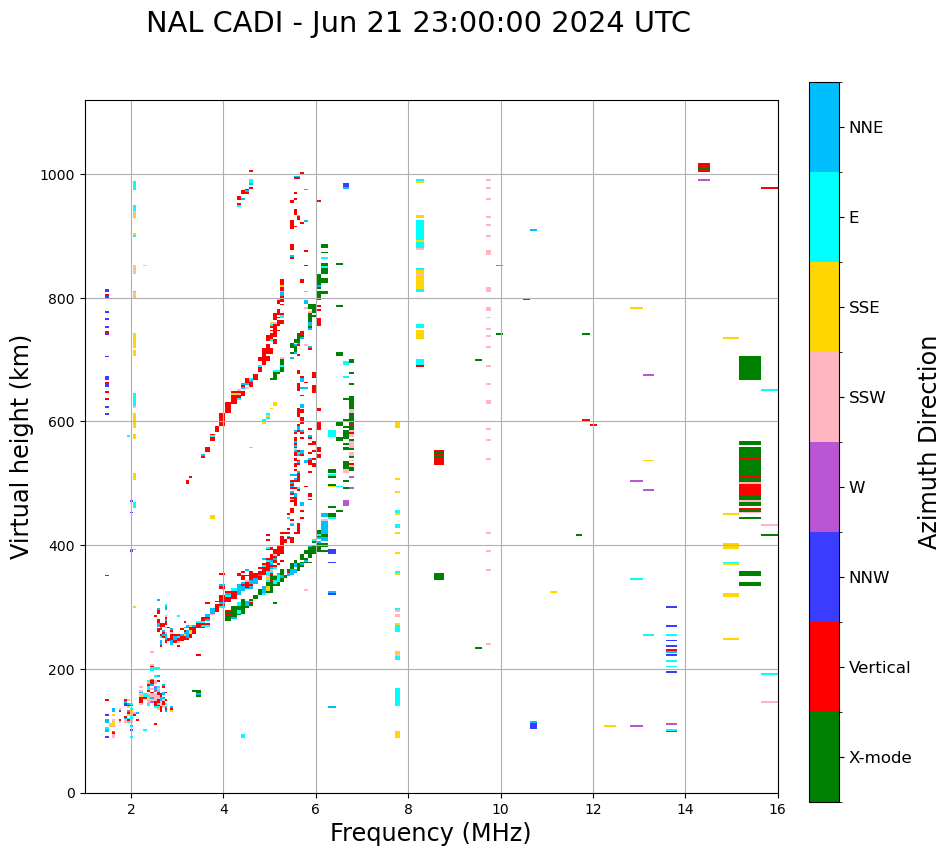 NAL CADI - Jun 21 23:00:00 2024 UTC

Virtual height (km)

1000
800
600
400
200
0

2
4
6
8
10
12
14
16

Frequency (MHz)

NNE
E
SSE
SSW
W
NNW
Vertical
X-mode

Azimuth Direction